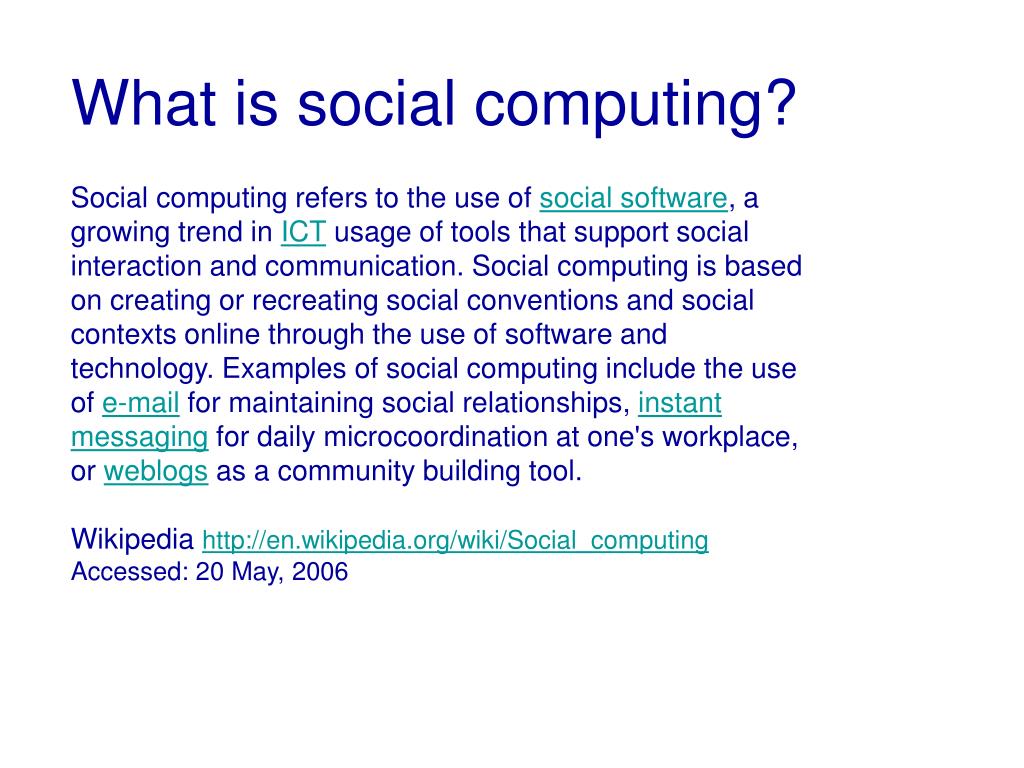 What is social computing?

Social computing refers to the use of social software, a growing trend in ICT usage of tools that support social interaction and communication. Social computing is based on creating or recreating social conventions and social contexts online through the use of software and technology. Examples of social computing include the use of e-mail for maintaining social relationships, instant messaging for daily microcoordination at one's workplace, or weblogs as a community building tool.

Wikipedia http://en.wikipedia.org/wiki/Social_computing
Accessed: 20 May, 2006